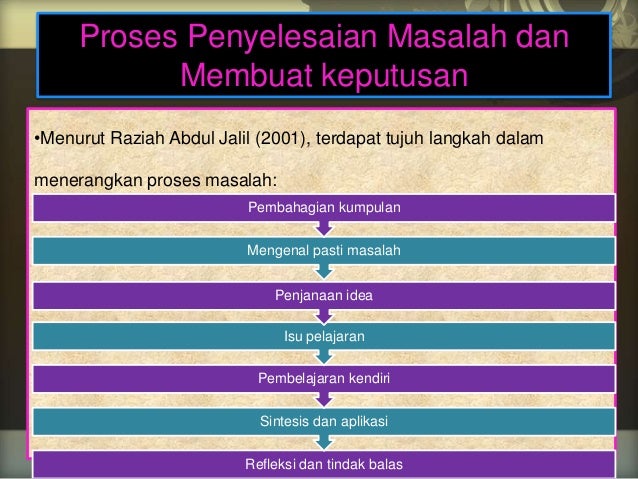 Proses Penyelesaian Masalah dan Membuat keputusan

•Menurut Raziah Abdul Jalil (2001), terdapat tujuh langkah dalam menerangkan proses masalah:

Pembahagian kumpulan

Mengenal pasti masalah

Penjanaan idea

Isu pelajaran

Pembelajaran kendiri

Sintesis dan aplikasi

Refleksi dan tindak balas